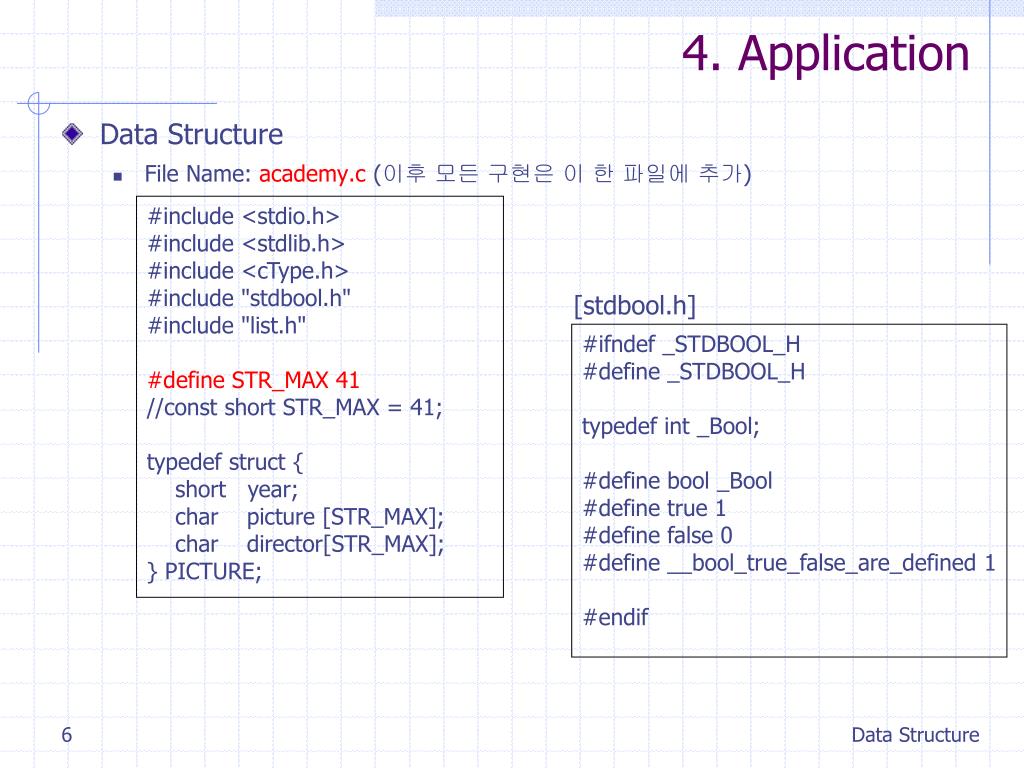 4. Application

Data Structure

File Name: academy.c (이후 모든 구현은 이 한 파일에 추가)

#include <stdio.h>
#include <stdlib.h>
#include <cType.h>
#include "stdbool.h"
#include "list.h"

#define STR_MAX 41
//const short STR_MAX = 41;

typedef struct {
short year;
char picture [STR_MAX];
char director[STR_MAX];
} PICTURE;

[stdbool.h]

#ifndef _STDBOOL_H
#define _STDBOOL_H

typedef int _Bool;

#define bool _Bool
#define true 1
#define false 0
#define __bool_true_false_are_defined 1

#endif

6

Data Structure